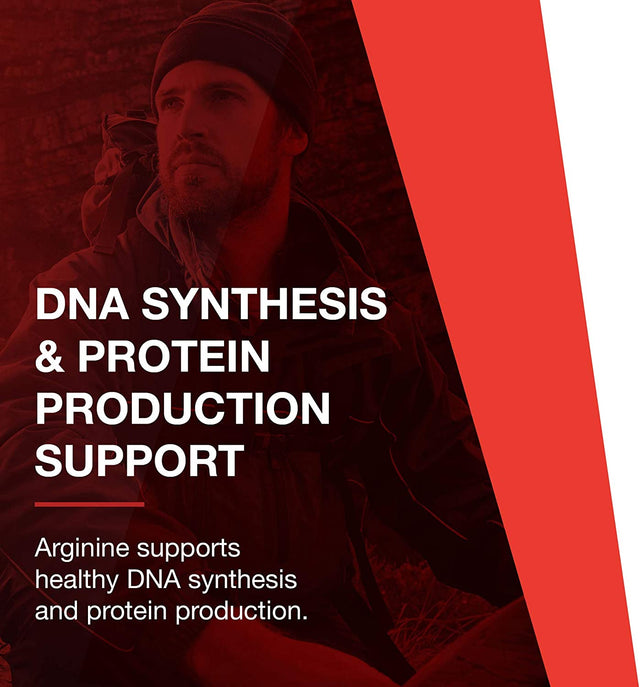 DNA SYNTHESIS & PROTEIN PRODUCTION SUPPORT

Arginine supports healthy DNA synthesis and protein production.